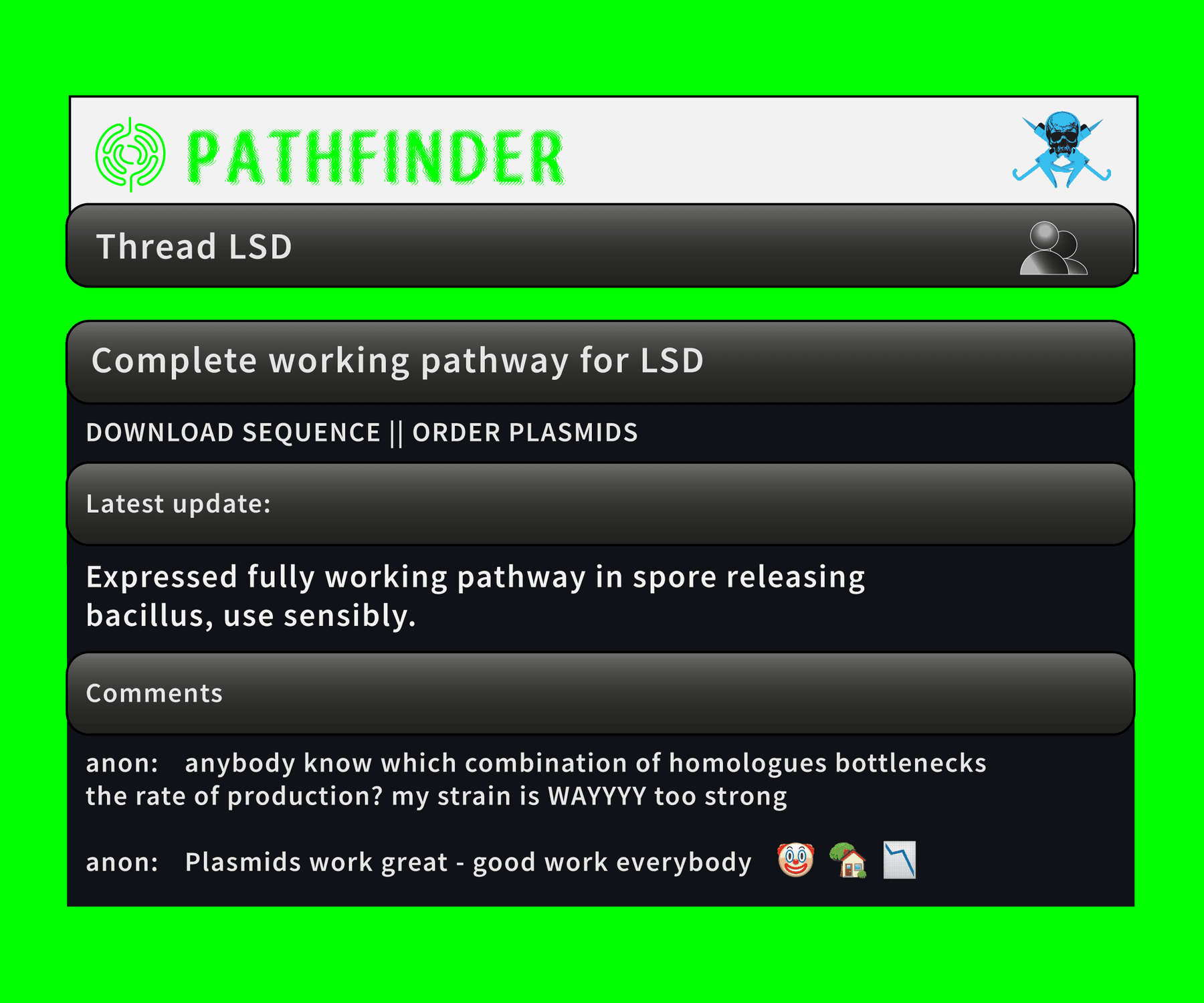 PATHFINDER

Thread LSD

Complete working pathway for LSD

DOWNLOAD SEQUENCE || ORDER PLASMIDS

Latest update:

Expressed fully working pathway in spore releasing bacillus, use sensibly.

Comments

anon: anybody know which combination of homologues bottlenecks the rate of production? my strain is WAYYYY too strong

anon: Plasmids work great - good work everybody 🤡 🏡 📉